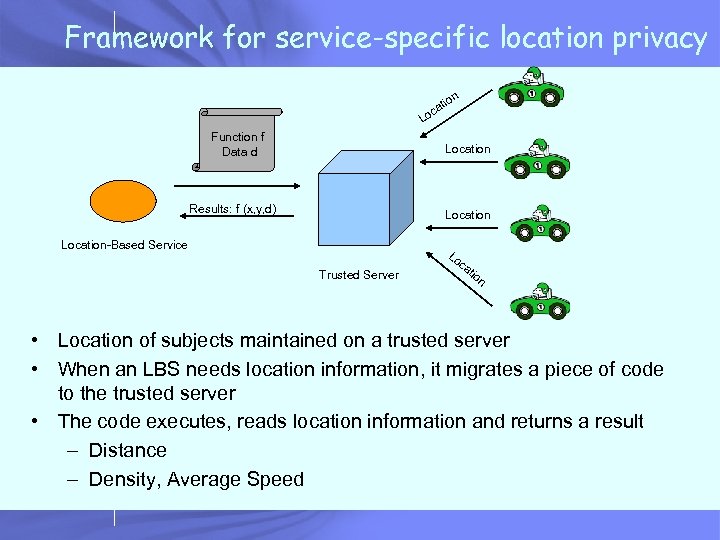 Framework for service-specific location privacy

Function f
Data d

Results: f (x,y,d)

Location-Based Service

Trusted Server

Location

Location

Location

Location

• Location of subjects maintained on a trusted server
• When an LBS needs location information, it migrates a piece of code to the trusted server
• The code executes, reads location information and returns a result
– Distance
– Density, Average Speed